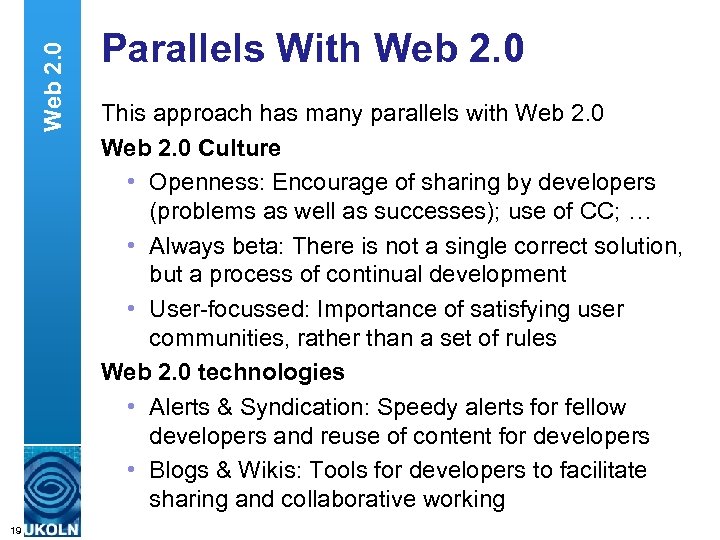 Web 2.0

Parallels With Web 2.0

This approach has many parallels with Web 2.0

Web 2.0 Culture

• Openness: Encourage of sharing by developers (problems as well as successes); use of CC; …
• Always beta: There is not a single correct solution, but a process of continual development
• User-focussed: Importance of satisfying user communities, rather than a set of rules

Web 2.0 technologies

• Alerts & Syndication: Speedy alerts for fellow developers and reuse of content for developers
• Blogs & Wikis: Tools for developers to facilitate sharing and collaborative working

19 UKOLN